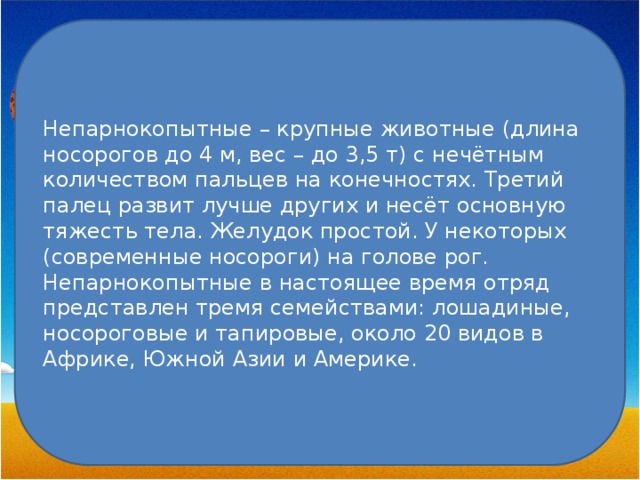 Непарнокопытные – крупные животные (длина носорогов до 4 м, вес – до 3,5 т) с нечётным количеством пальцев на конечностях. Третий палец развит лучше других и несёт основную тяжесть тела. Желудок простой. У некоторых (современные носороги) на голове рог. Непарнокопытные в настоящее время отряд представлен тремя семействами: лошадиные, носороговые и тапировые, около 20 видов в Африке, Южной Азии и Америке.